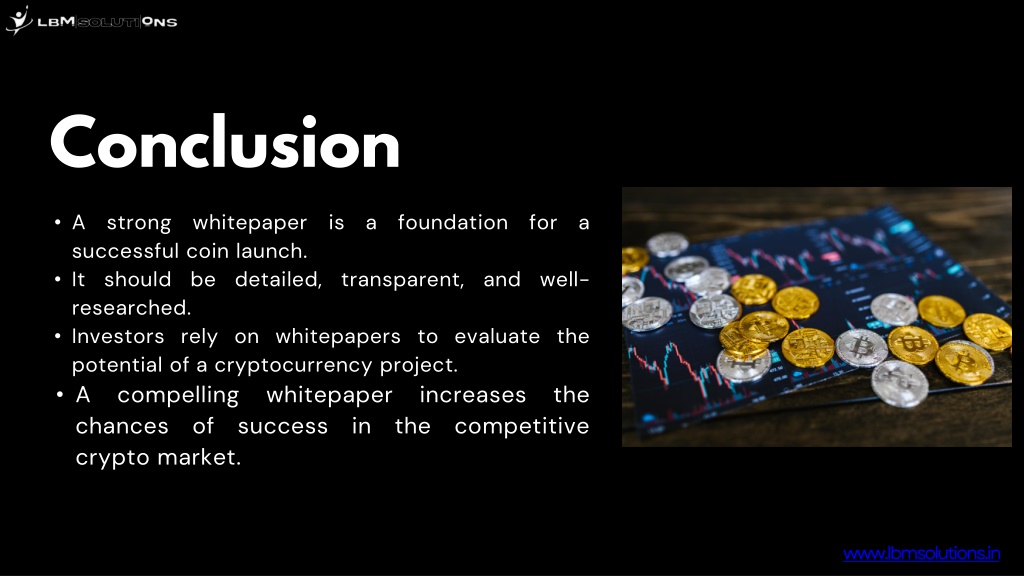 LBM SOLUTIONS

Conclusion

• A strong whitepaper is a foundation for a successful coin launch.
• It should be detailed, transparent, and well-researched.
• Investors rely on whitepapers to evaluate the potential of a cryptocurrency project.
• A compelling whitepaper increases the chances of success in the competitive crypto market.

www.lbmsolutions.in